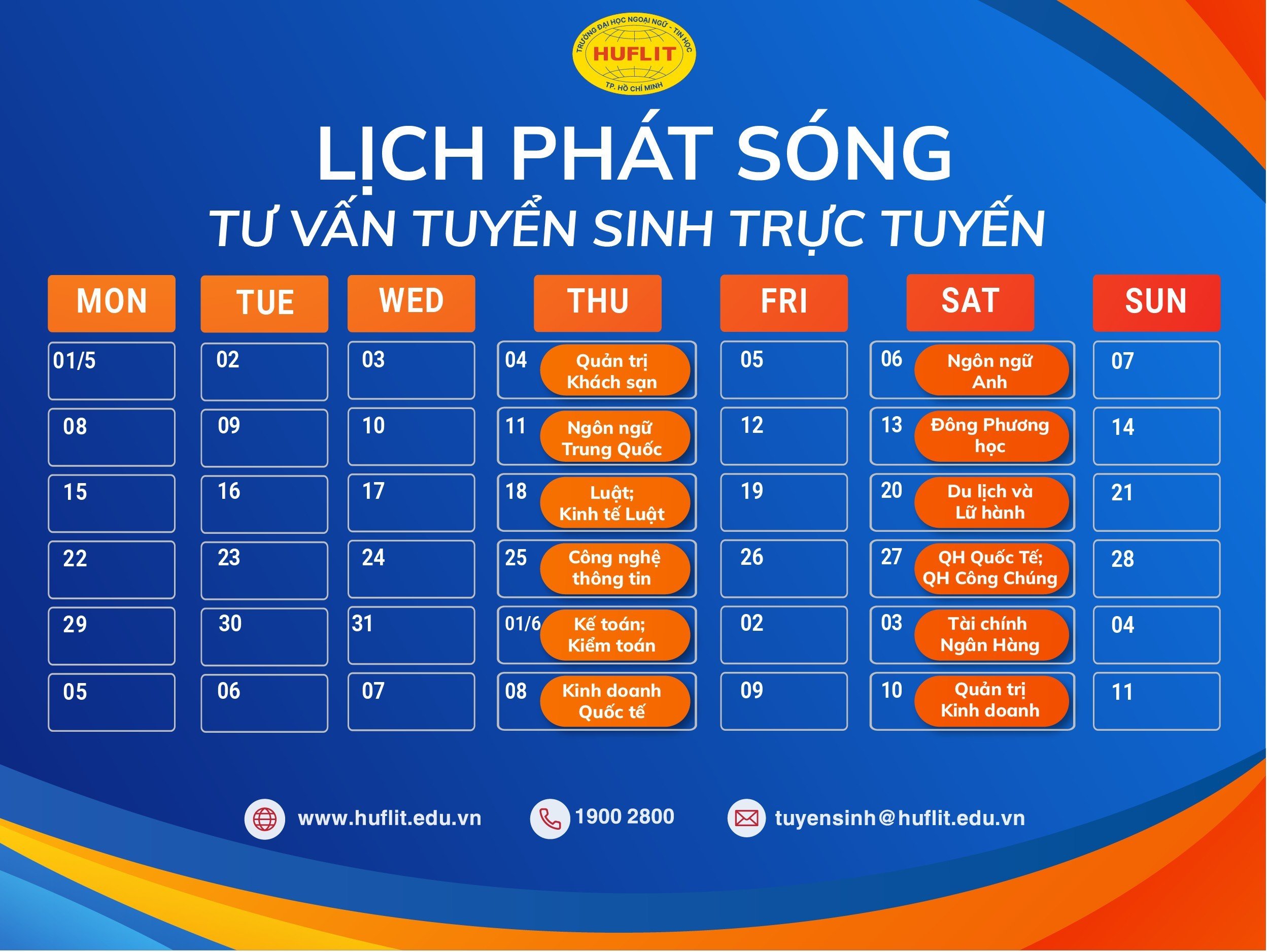 TRƯỜNG ĐẠI HỌC NGOẠI NGỮ - TIN HỌC
HUFLIT
TP. HỒ CHÍ MINH

LỊCH PHÁT SÓNG
TƯ VẤN TUYỂN SINH TRỰC TUYẾN

| MON | TUE | WED | THU | FRI | SAT | SUN |
|---|---|---|---|---|---|---|
| 01/5 | 02 | 03 | 04 Quản trị Khách sạn | 05 | 06 Ngôn ngữ Anh | 07 |
| 08 | 09 | 10 | 11 Ngôn ngữ Trung Quốc | 12 | 13 Đông Phương học | 14 |
| 15 | 16 | 17 | 18 Luật; Kinh tế Luật | 19 | 20 Du lịch và Lữ hành | 21 |
| 22 | 23 | 24 | 25 Công nghệ thông tin | 26 | 27 QH Quốc Tế; QH Công Chúng | 28 |
| 29 | 30 | 31 | 01/6 Kế toán; Kiểm toán | 02 | 03 Tài chính Ngân Hàng | 04 |
| 05 | 06 | 07 | 08 Kinh doanh Quốc tế | 09 | 10 Quản trị Kinh doanh | 11 |

www.huflit.edu.vn
1900 2800
tuyensinh@huflit.edu.vn